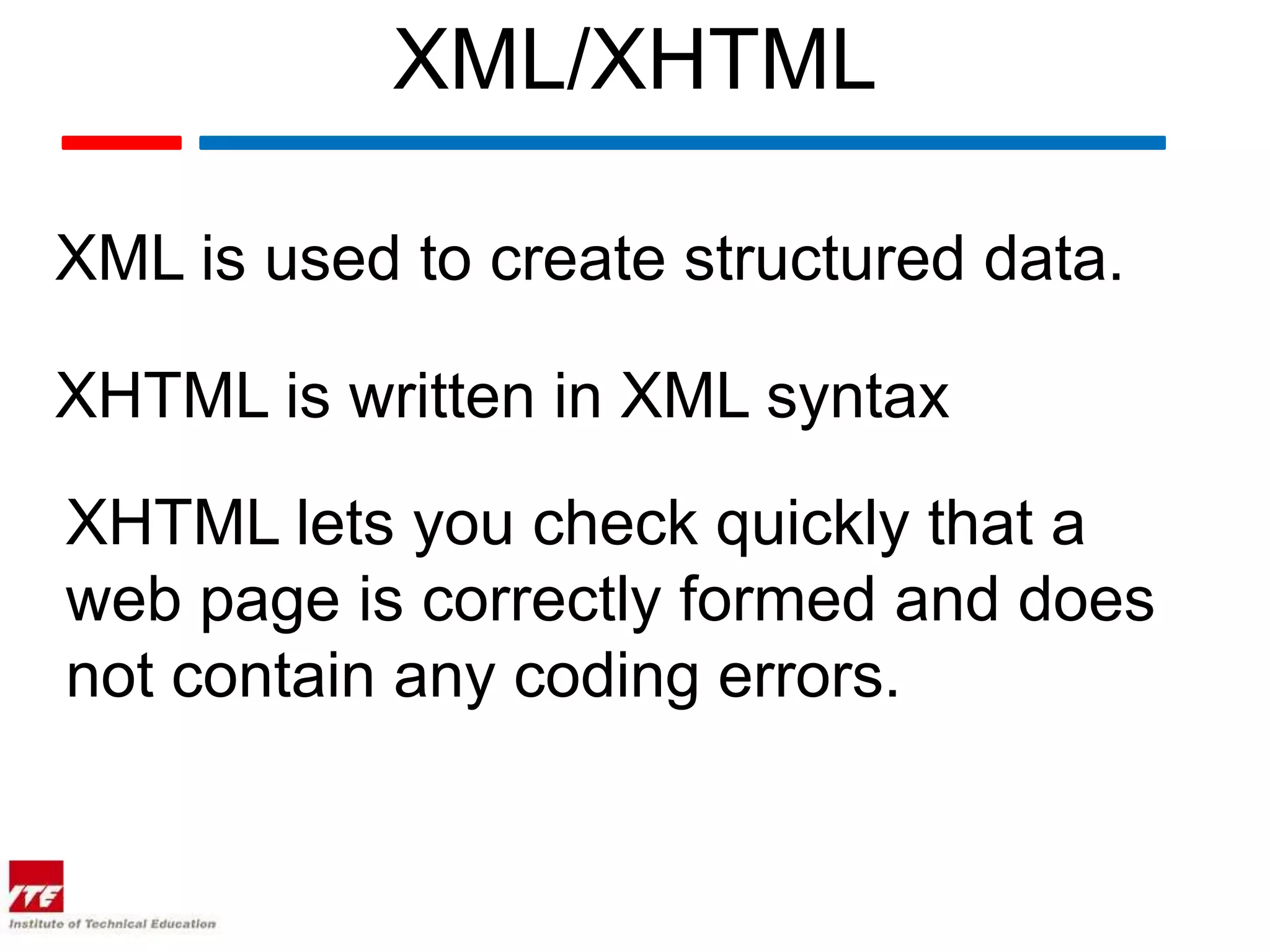 XML/XHTML

XML is used to create structured data.

XHTML is written in XML syntax

XHTML lets you check quickly that a web page is correctly formed and does not contain any coding errors.

ITE
Institute of Technical Education